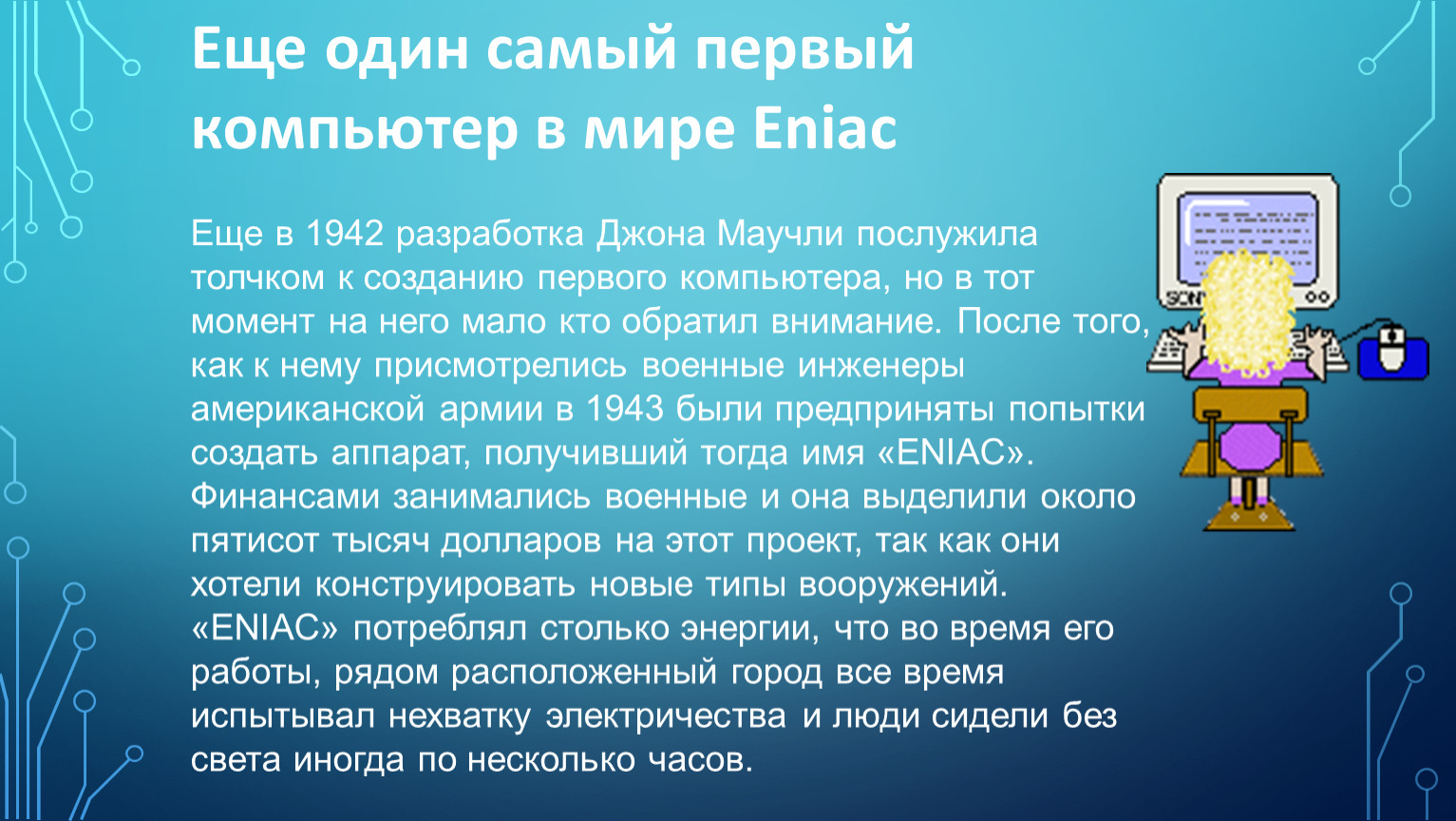 Еще один самый первый компьютер в мире Eniac

Еще в 1942 разработка Джона Маучли послужила толчком к созданию первого компьютера, но в тот момент на него мало кто обратил внимание. После того, как к нему присмотрелись военные инженеры американской армии в 1943 были предприняты попытки создать аппарат, получивший тогда имя «ENIAC». Финансами занимались военные и она выделили около пятисот тысяч долларов на этот проект, так как они хотели конструировать новые типы вооружений. «ENIAC» потреблял столько энергии, что во время его работы, рядом расположенный город все время испытывал нехватку электричества и люди сидели без света иногда по несколько часов.

SONY